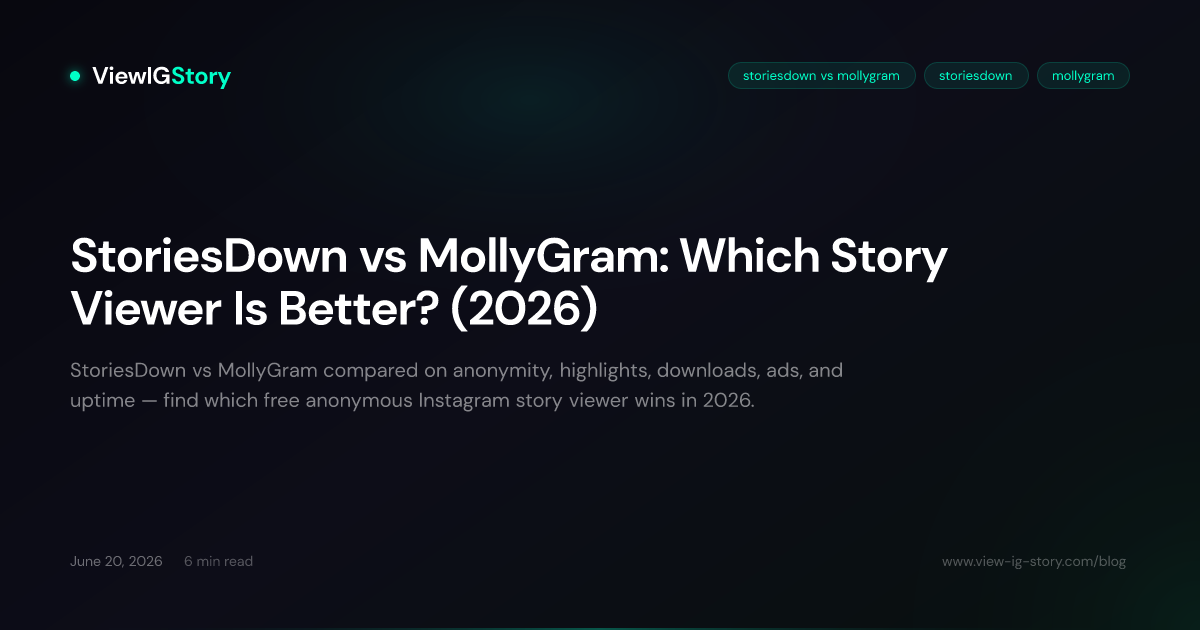 ViewIGStory

storiesdown vs mollygram
storiesdown
mollygram

StoriesDown vs MollyGram: Which Story Viewer Is Better? (2026)

StoriesDown vs MollyGram compared on anonymity, highlights, downloads, ads, and uptime — find which free anonymous Instagram story viewer wins in 2026.

June 20, 2026 6 min read

www.view-ig-story.com/blog